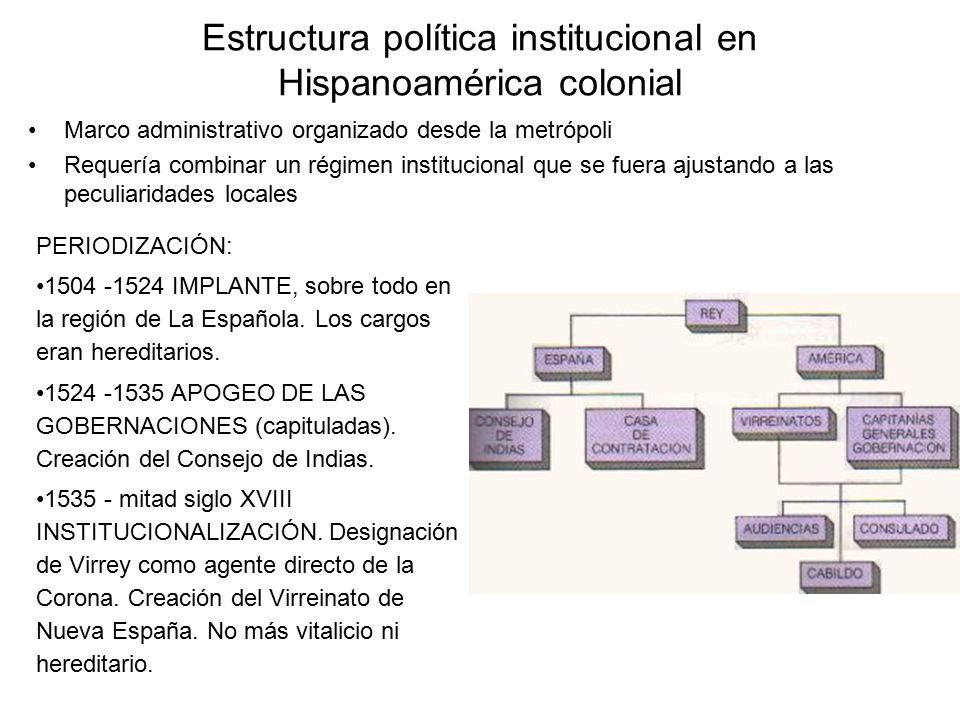 Estructura política institucional en Hispanoamérica colonial

• Marco administrativo organizado desde la metrópoli
• Requería combinar un régimen institucional que se fuera ajustando a las peculiaridades locales

PERIODIZACIÓN:

•1504 -1524 IMPLANTE, sobre todo en la región de La Española. Los cargos eran hereditarios.

•1524 -1535 APOGEO DE LAS GOBERNACIONES (capituladas). Creación del Consejo de Indias.

•1535 - mitad siglo XVIII INSTITUCIONALIZACIÓN. Designación de Virrey como agente directo de la Corona. Creación del Virreinato de Nueva España. No más vitalicio ni hereditario.

REY
ESPAÑA
AMÉRICA
CONSEJO DE INDIAS
CASA DE CONTRATACIÓN
VIRREINATOS
CAPITANÍAS GENERALES GOBERNACIÓN
AUDIENCIAS
CONSULADO
CABILDO